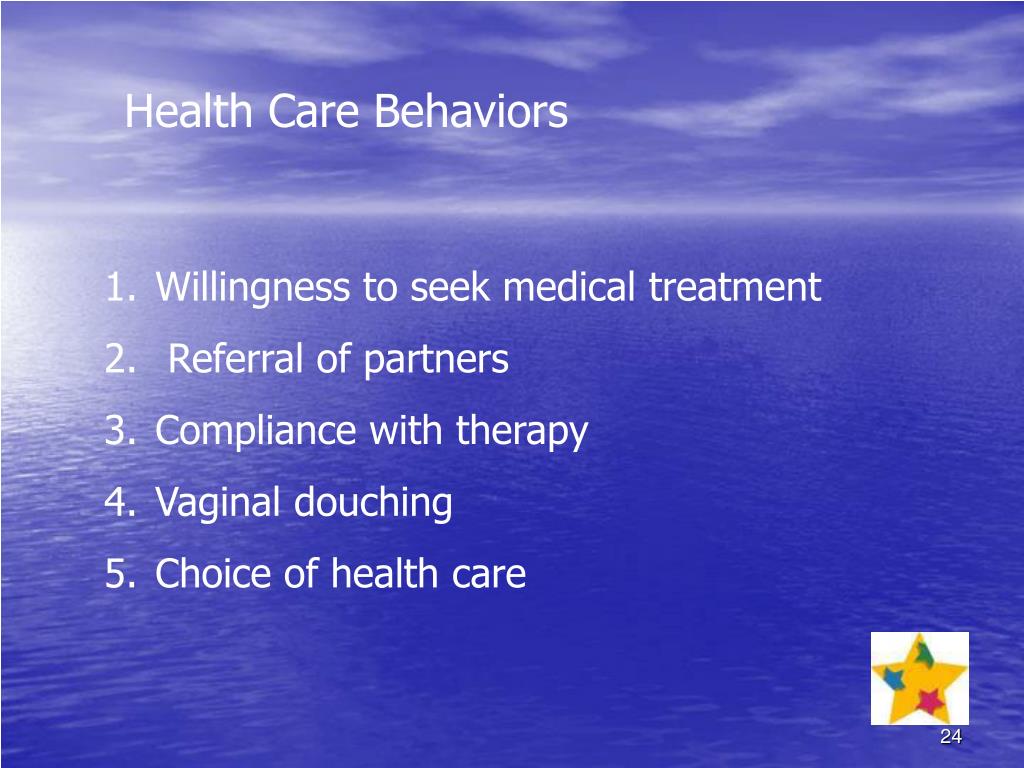 Health Care Behaviors

1. Willingness to seek medical treatment
2. Referral of partners
3. Compliance with therapy
4. Vaginal douching
5. Choice of health care

24